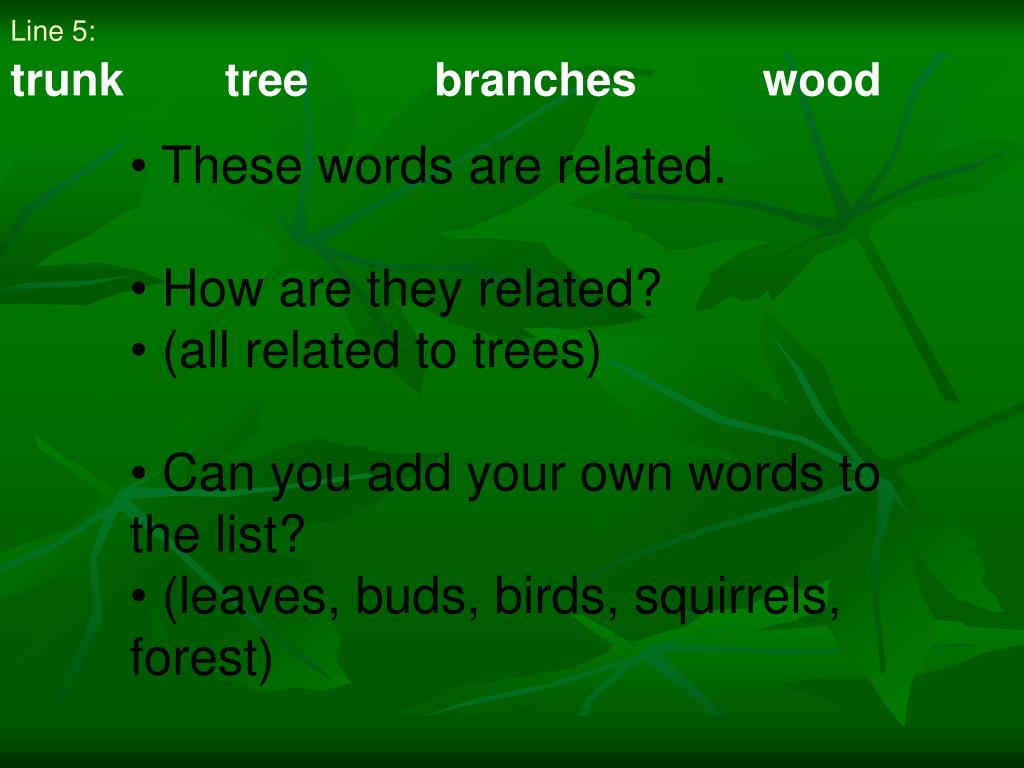 Line 5:

trunk tree branches wood

• These words are related.

• How are they related?
• (all related to trees)

• Can you add your own words to the list?
• (leaves, buds, birds, squirrels, forest)